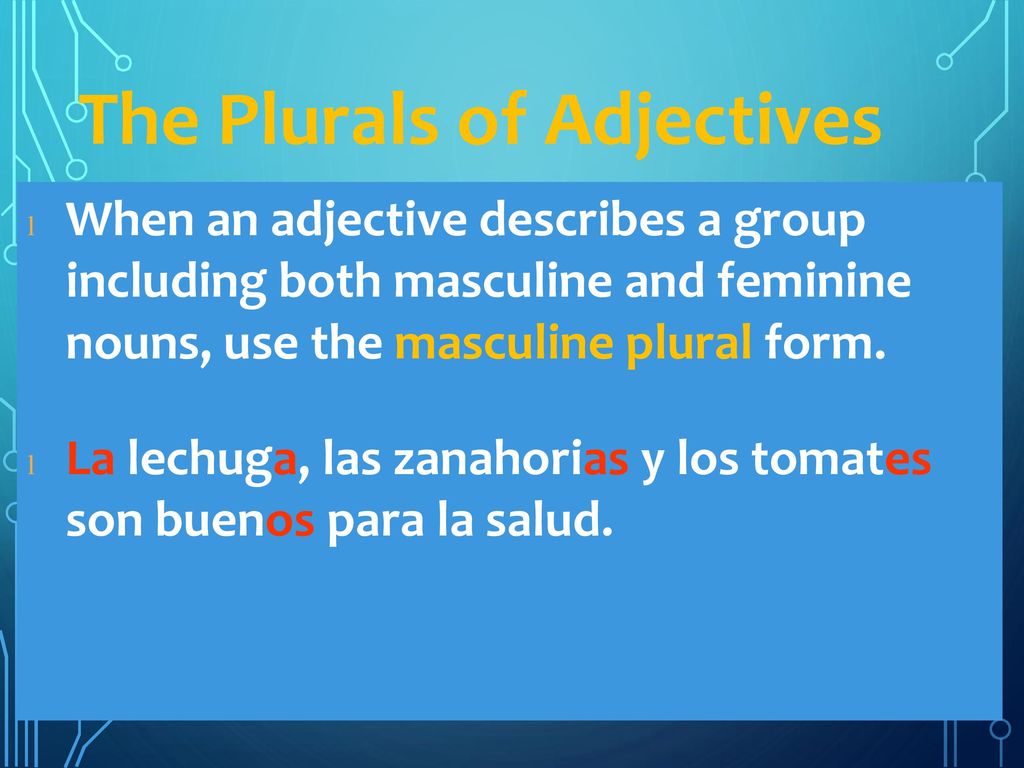 The Plurals of Adjectives

l When an adjective describes a group including both masculine and feminine nouns, use the masculine plural form.

l La lechuga, las zanahorias y los tomates son buenos para la salud.